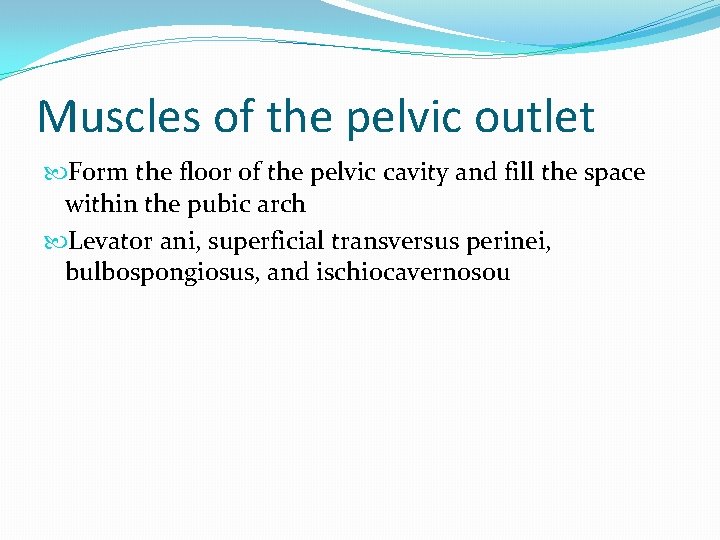 Muscles of the pelvic outlet

Form the floor of the pelvic cavity and fill the space within the pubic arch

Levator ani, superficial transversus perinei, bulbospongiosus, and ischiocavernosou